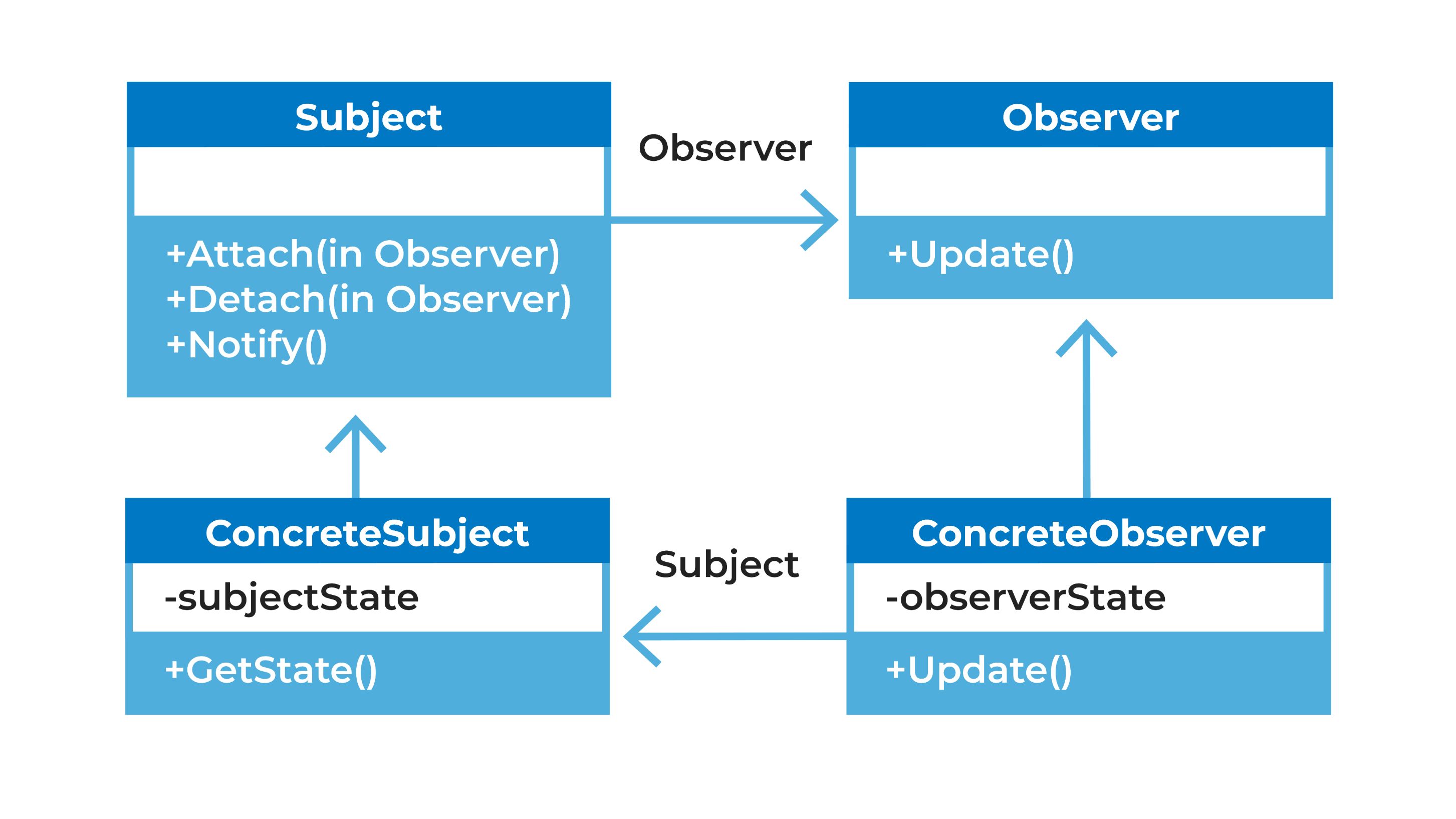 Subject

+Attach(in Observer)
+Detach(in Observer)
+Notify()

Observer

Observer

+Update()

ConcreteSubject

-subjectState

+GetState()

Subject

ConcreteObserver

-observerState

+Update()